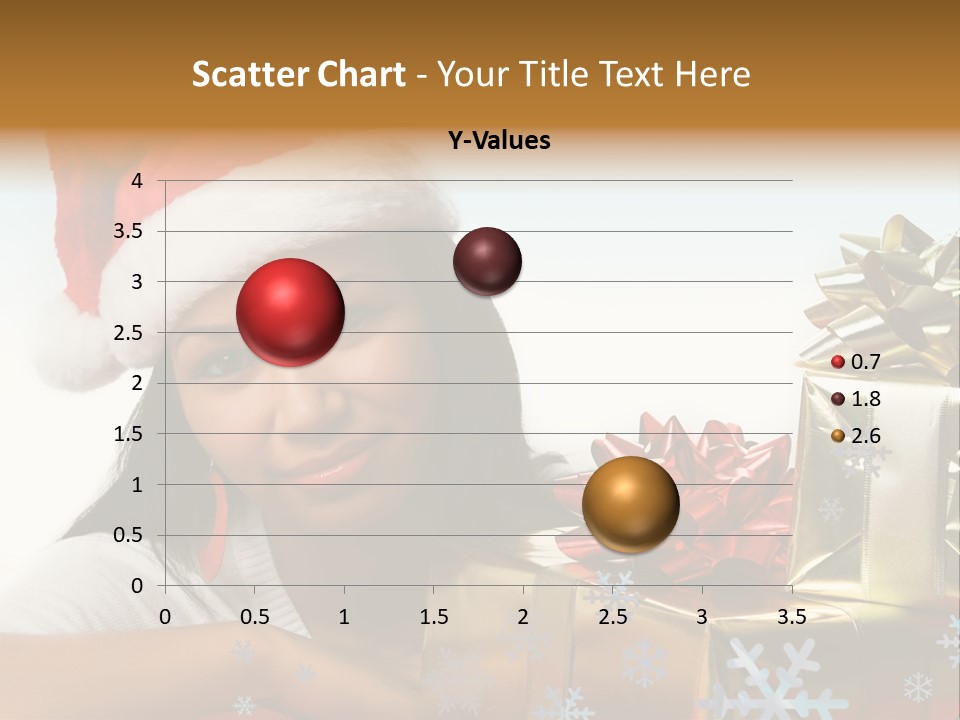 Scatter Chart - Your Title Text Here

Y-Values

4
3.5
3
2.5
2
1.5
1
0.5
0

0 0.5 1 1.5 2 2.5 3 3.5

0.7
1.8
2.6